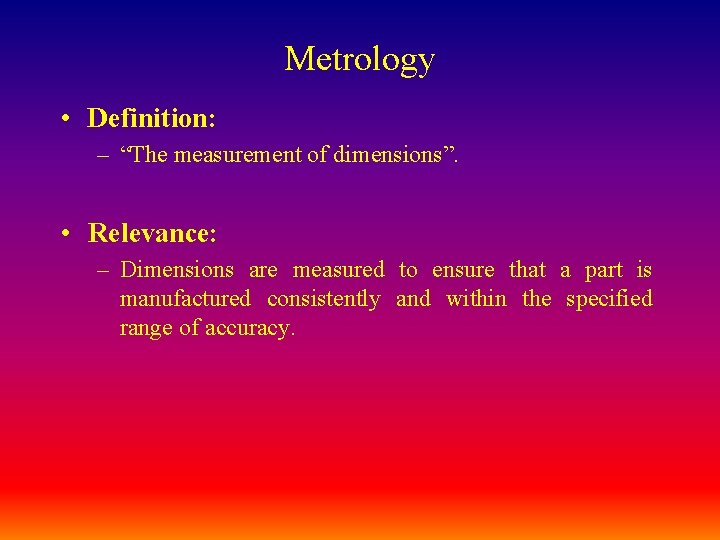 Metrology

• Definition:
– “The measurement of dimensions”.

• Relevance:
– Dimensions are measured to ensure that a part is manufactured consistently and within the specified range of accuracy.